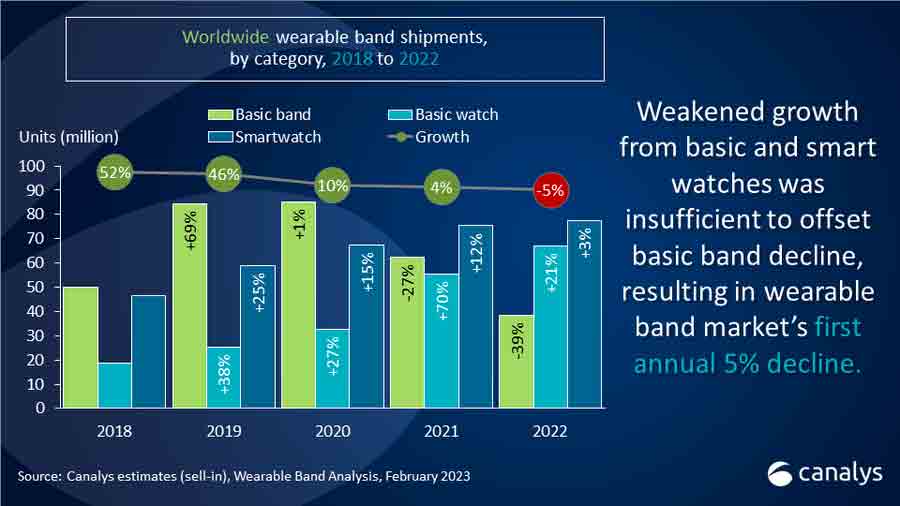 Worldwide wearable band shipments, by category, 2018 to 2022

Basic band
Basic watch
Smartwatch
Growth

Units (million)

100
90
80
70
60
50
40
30
20
10
0

52%
46%
10%
4%
-5%

+69%
+38%
+25%
+1%
+27%
+15%
-27%
+70%
+12%
-39%
+21%
+3%

2018
2019
2020
2021
2022

Weakened growth from basic and smart watches was insufficient to offset basic band decline, resulting in wearable band market's first annual 5% decline.

Source: Canalys estimates (sell-in), Wearable Band Analysis, February 2023

canalys